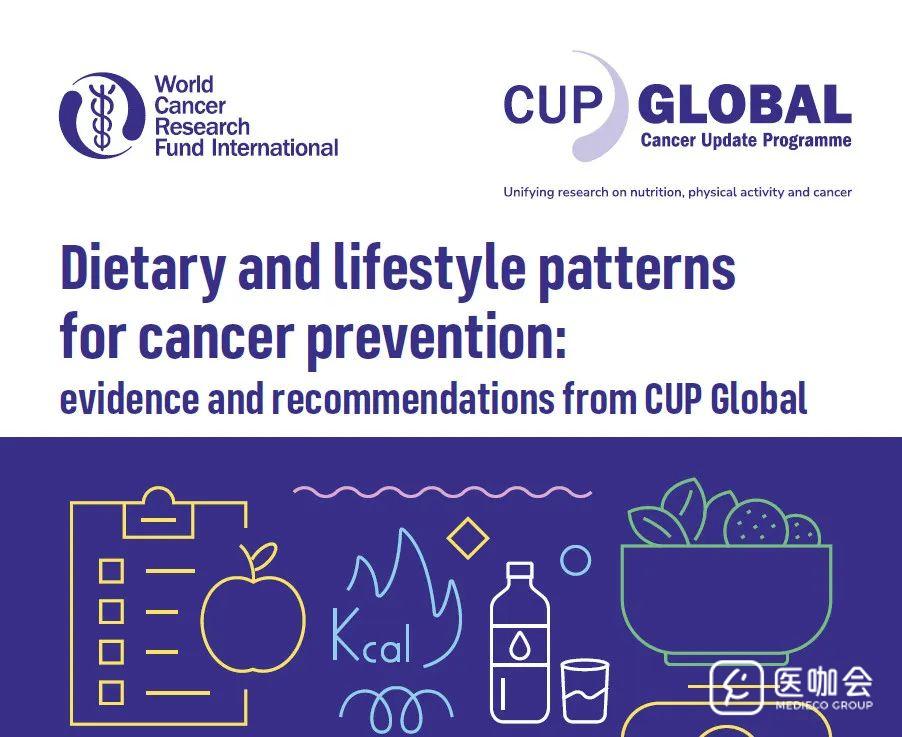 World Cancer Research Fund International

CUP GLOBAL
Cancer Update Programme

Unifying research on nutrition, physical activity and cancer

Dietary and lifestyle patterns for cancer prevention:
evidence and recommendations from CUP Global

Kcal

医咖会
MEDIECO GROUP